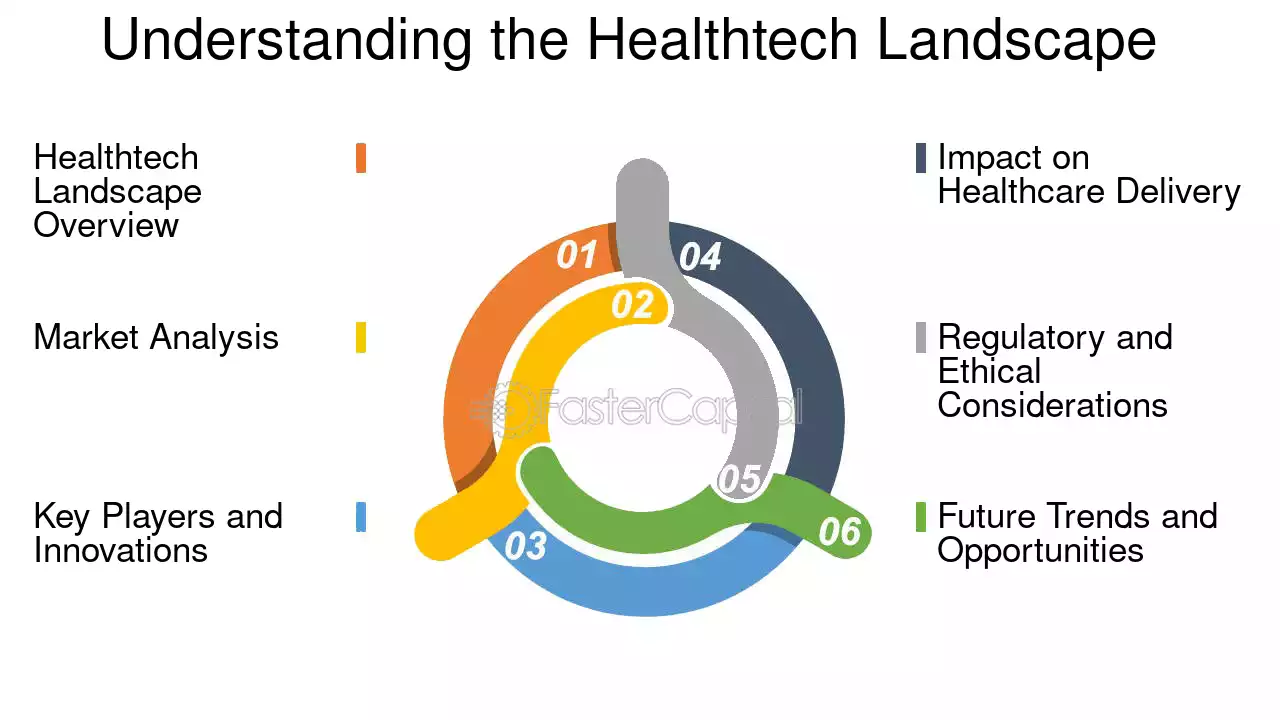 Understanding the Healthtech Landscape

Healthtech Landscape Overview

Market Analysis

Key Players and Innovations

01

02

03

04

05

06

FasterCapital

Impact on Healthcare Delivery

Regulatory and Ethical Considerations

Future Trends and Opportunities